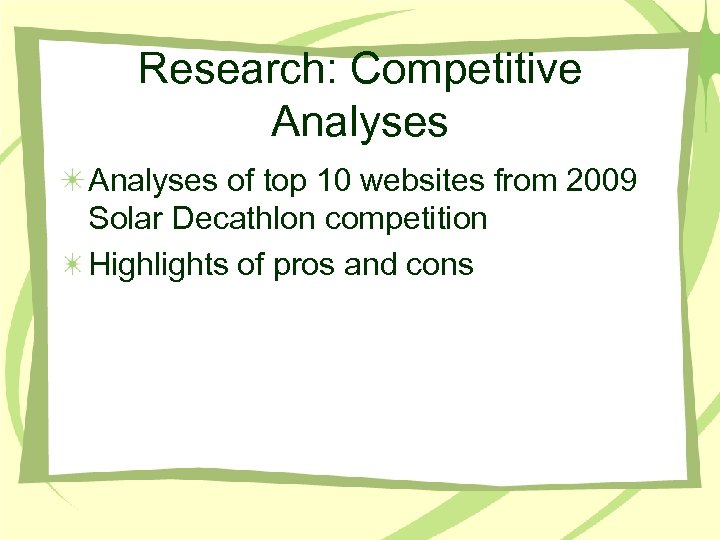 Research: Competitive Analyses

Analyses of top 10 websites from 2009 Solar Decathlon competition

Highlights of pros and cons